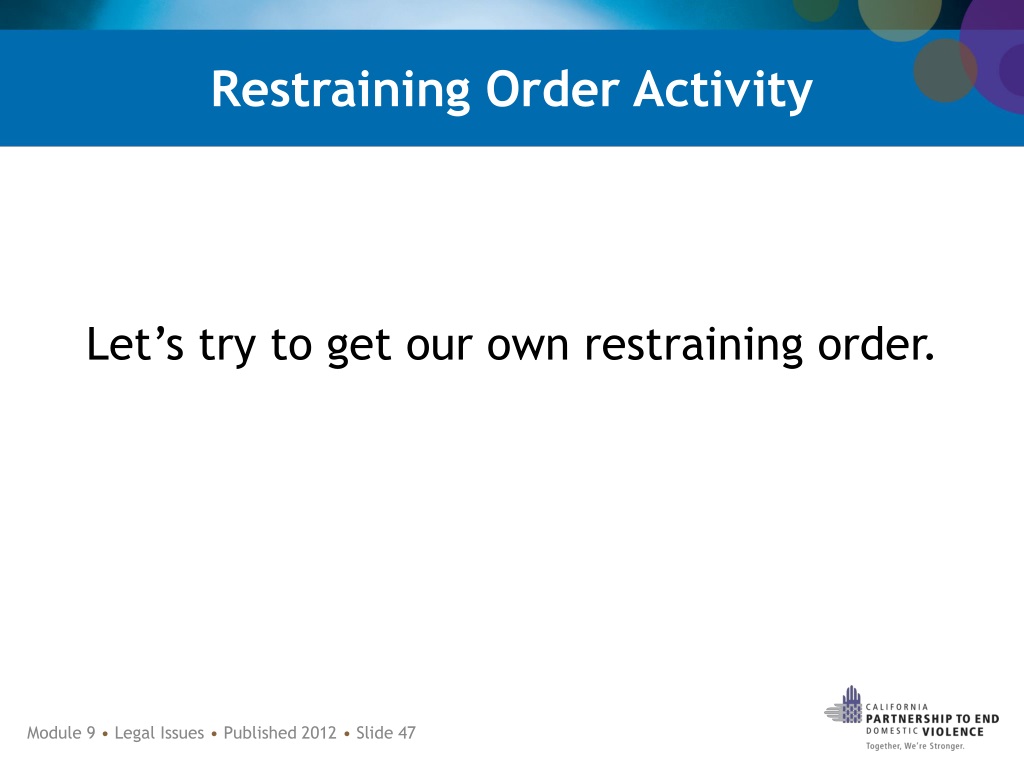 Restraining Order Activity

Let's try to get our own restraining order.

Module 9 • Legal Issues • Published 2012 • Slide 47

CALIFORNIA
PARTNERSHIP TO END
DOMESTIC VIOLENCE
Together, We're Stronger.